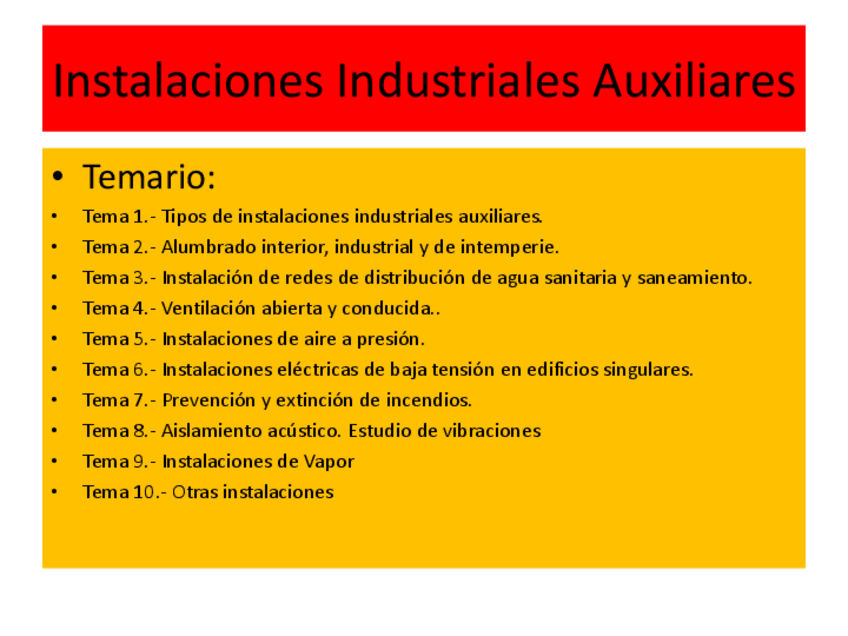 Instalaciones Industriales Auxiliares

• Temario:
• Tema 1.- Tipos de instalaciones industriales auxiliares.
• Tema 2.- Alumbrado interior, industrial y de intemperie.
• Tema 3.- Instalación de redes de distribución de agua sanitaria y saneamiento.
• Tema 4.- Ventilación abierta y conducida..
• Tema 5.- Instalaciones de aire a presión.
• Tema 6.- Instalaciones eléctricas de baja tensión en edificios singulares.
• Tema 7.- Prevención y extinción de incendios.
• Tema 8.- Aislamiento acústico. Estudio de vibraciones
• Tema 9.- Instalaciones de Vapor
• Tema 10.- Otras instalaciones